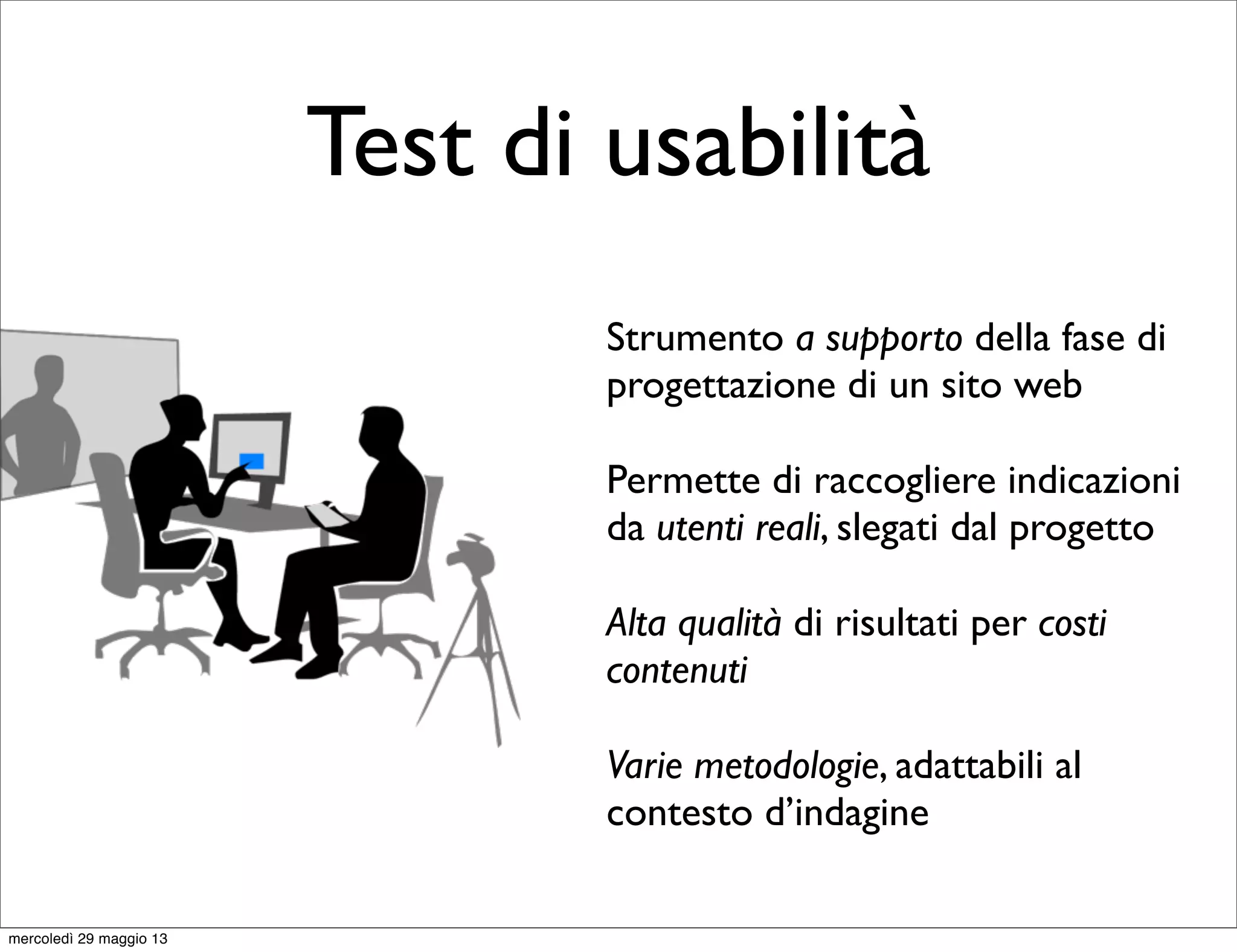 Test di usabilità

Strumento a supporto della fase di progettazione di un sito web

Permette di raccogliere indicazioni da utenti reali, slegati dal progetto

Alta qualità di risultati per costi contenuti

Varie metodologie, adattabili al contesto d'indagine

mercoledì 29 maggio 13